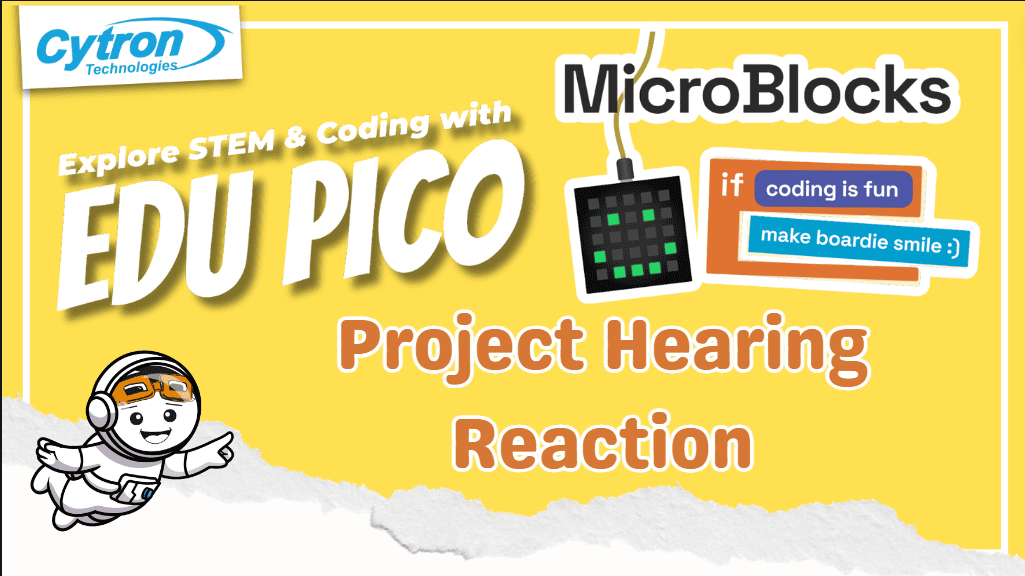 Cytron Technologies

Explore STEM & Coding with

EDU PICO

MicroBlocks

if coding is fun

make boardie smile :)

Project Hearing Reaction